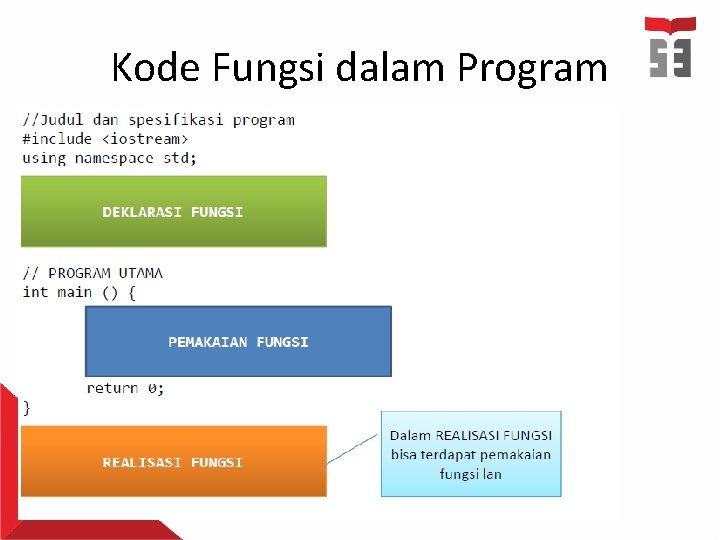 Kode Fungsi dalam Program

//Judul dan spesifikasi program
#include <iostream>
using namespace std;

DEKLARASI FUNGSI

// PROGRAM UTAMA
int main () {

PEMAKAIAN FUNGSI

return 0;
}

REALISASI FUNGSI

Dalam REALISASI FUNGSI bisa terdapat pemakaian fungsi lan